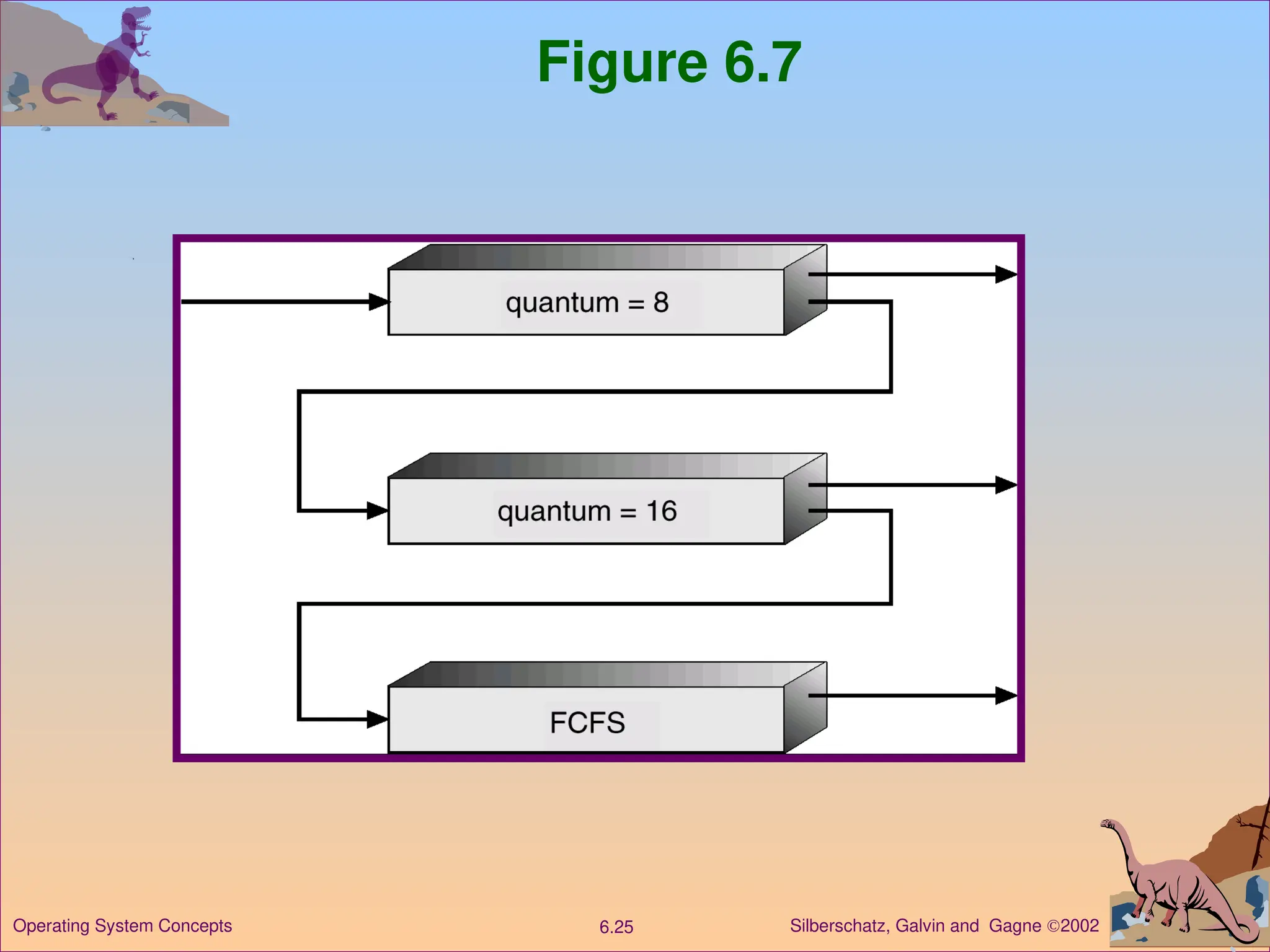 Figure 6.7

quantum = 8

quantum = 16

FCFS

Operating System Concepts

6.25

Silberschatz, Galvin and Gagne ©2002